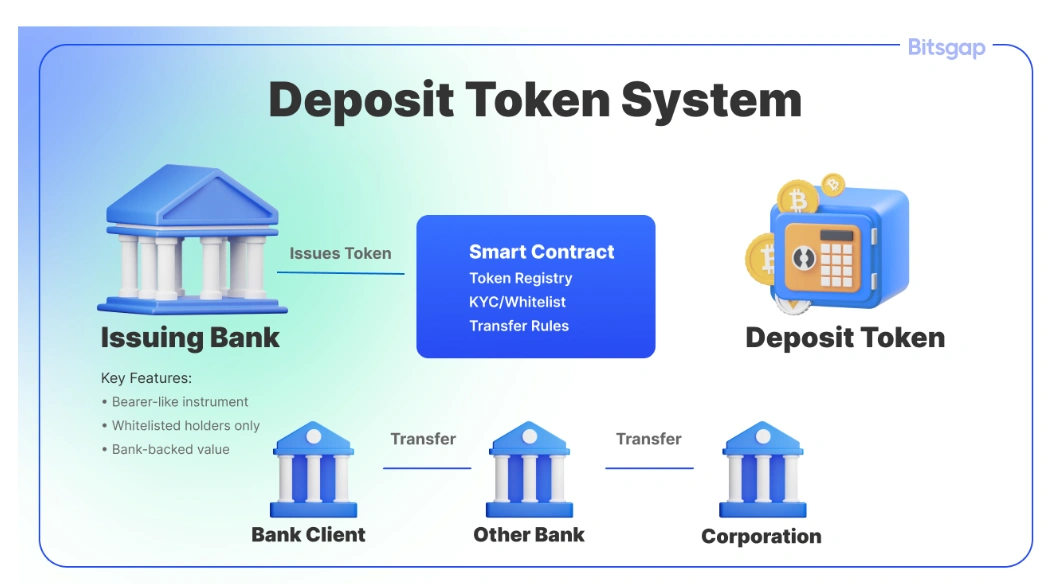 Bitsgap

Deposit Token System

Issuing Bank

Issues Token

Smart Contract
Token Registry
KYC/Whitelist
Transfer Rules

Deposit Token

Key Features:
• Bearer-like instrument
• Whitelisted holders only
• Bank-backed value

Bank Client

Transfer

Other Bank

Transfer

Corporation